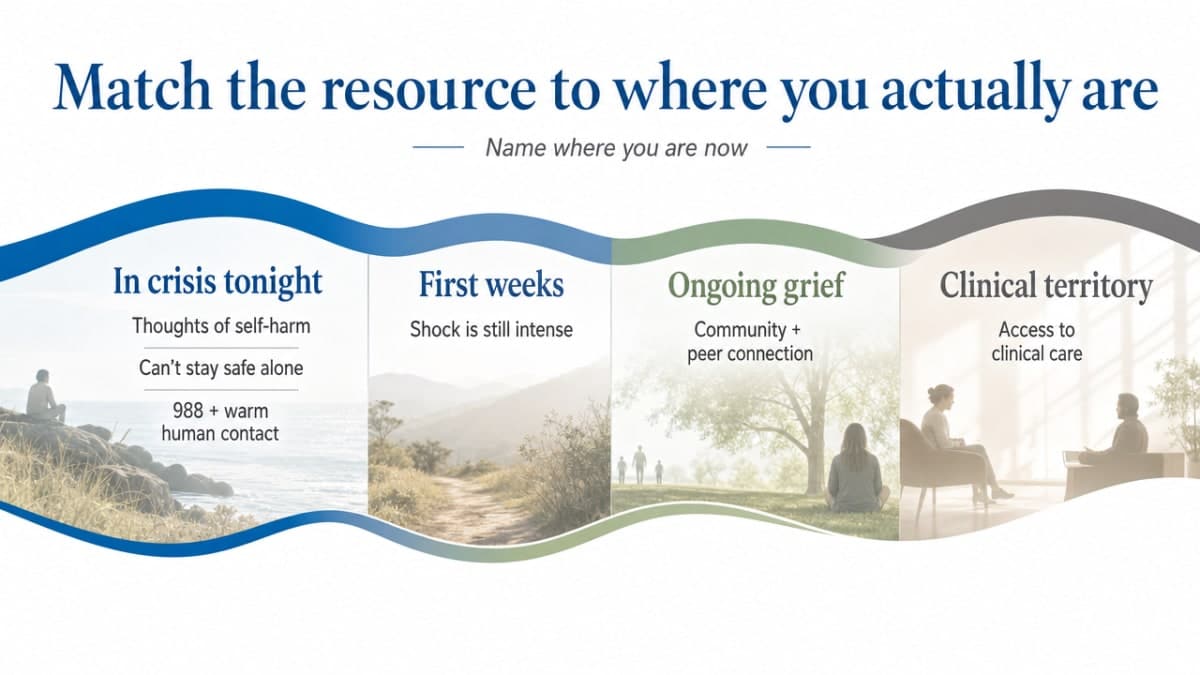 Match the resource to where you actually are

Name where you are now

In crisis tonight

Thoughts of self-harm

Can't stay safe alone

988 + warm human contact

First weeks

Shock is still intense

Ongoing grief

Community + peer connection

Clinical territory

Access to clinical care